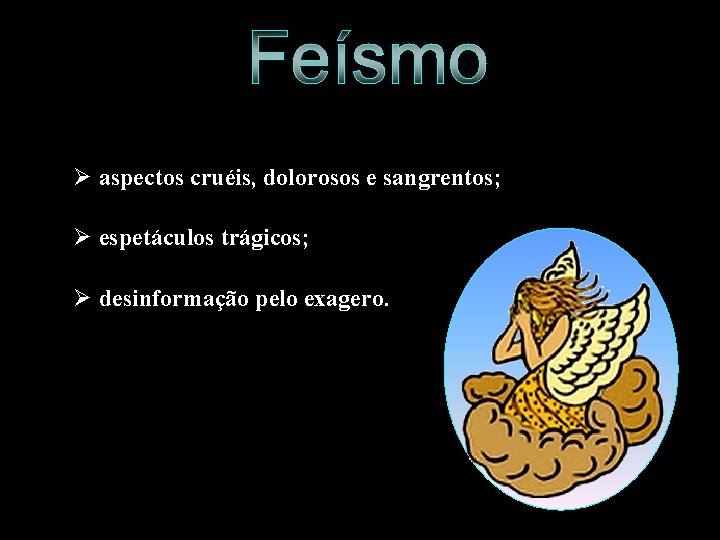 Feísmo

➢ aspectos cruéis, dolorosos e sangrentos;

➢ espetáculos trágicos;

➢ desinformação pelo exagero.